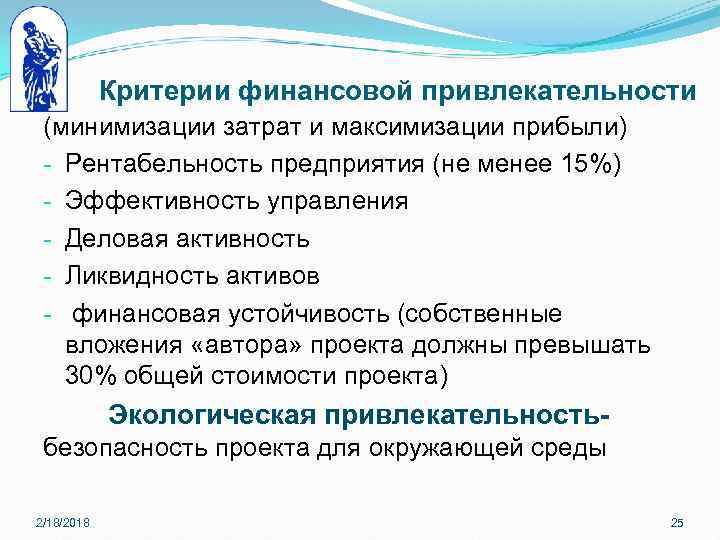 Критерии финансовой привлекательности
(минимизации затрат и максимизации прибыли)
- Рентабельность предприятия (не менее 15%)
- Эффективность управления
- Деловая активность
- Ликвидность активов
- финансовая устойчивость (собственные вложения «автора» проекта должны превышать 30% общей стоимости проекта)

Экологическая привлекательность-
безопасность проекта для окружающей среды

2/18/2018

25